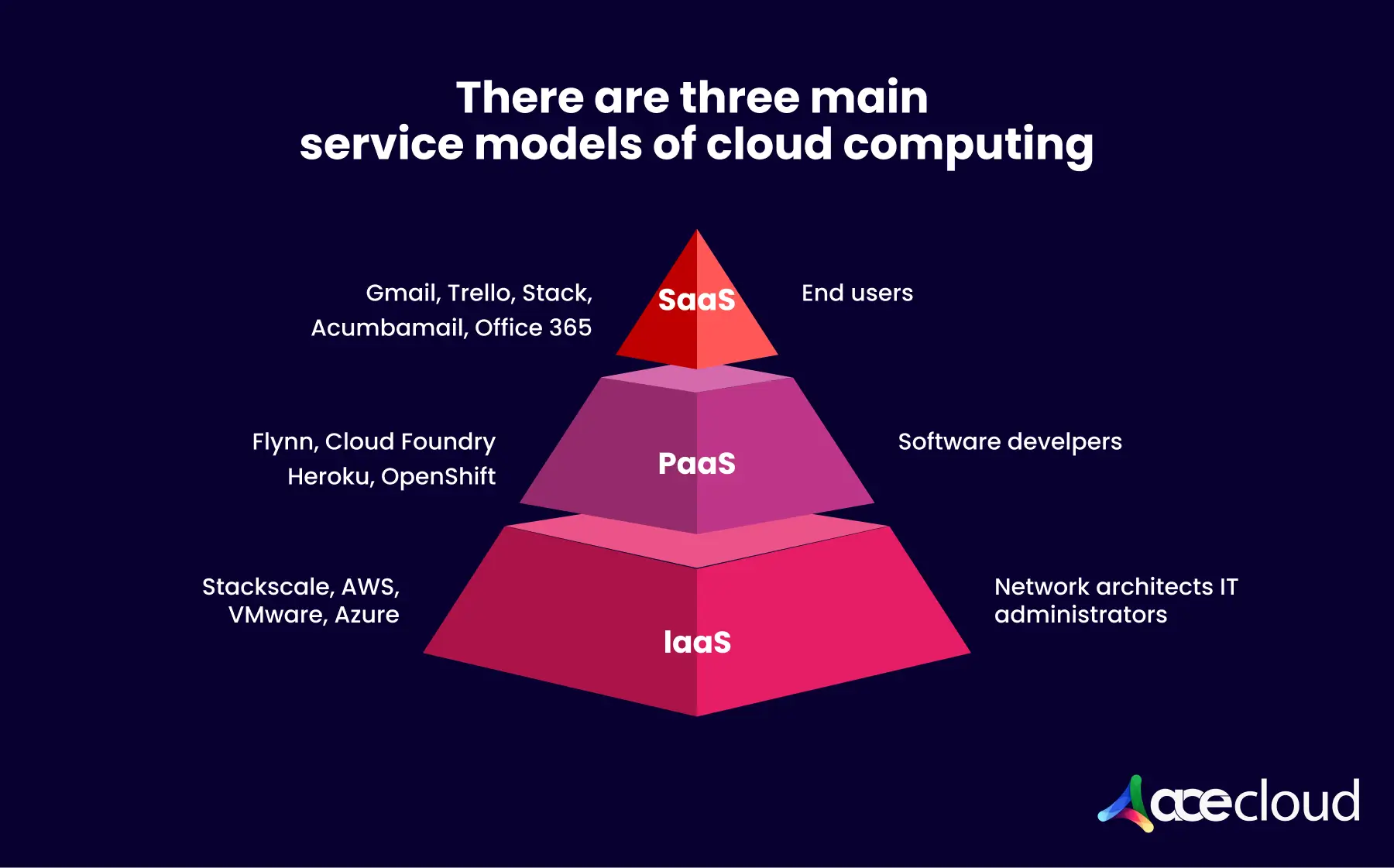 There are three main service models of cloud computing

Gmail, Trello, Stack, Acumbamail, Office 365

SaaS

End users

Flynn, Cloud Foundry Heroku, OpenShift

PaaS

Software develpers

Stackscale, AWS, VMware, Azure

IaaS

Network architects IT administrators

acecloud